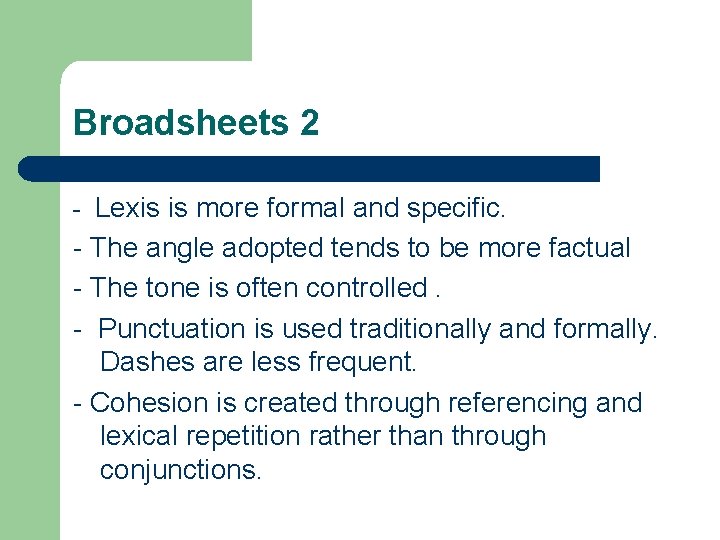 Broadsheets 2

- Lexis is more formal and specific.

- The angle adopted tends to be more factual

- The tone is often controlled .

- Punctuation is used traditionally and formally. Dashes are less frequent.

- Cohesion is created through referencing and lexical repetition rather than through conjunctions.